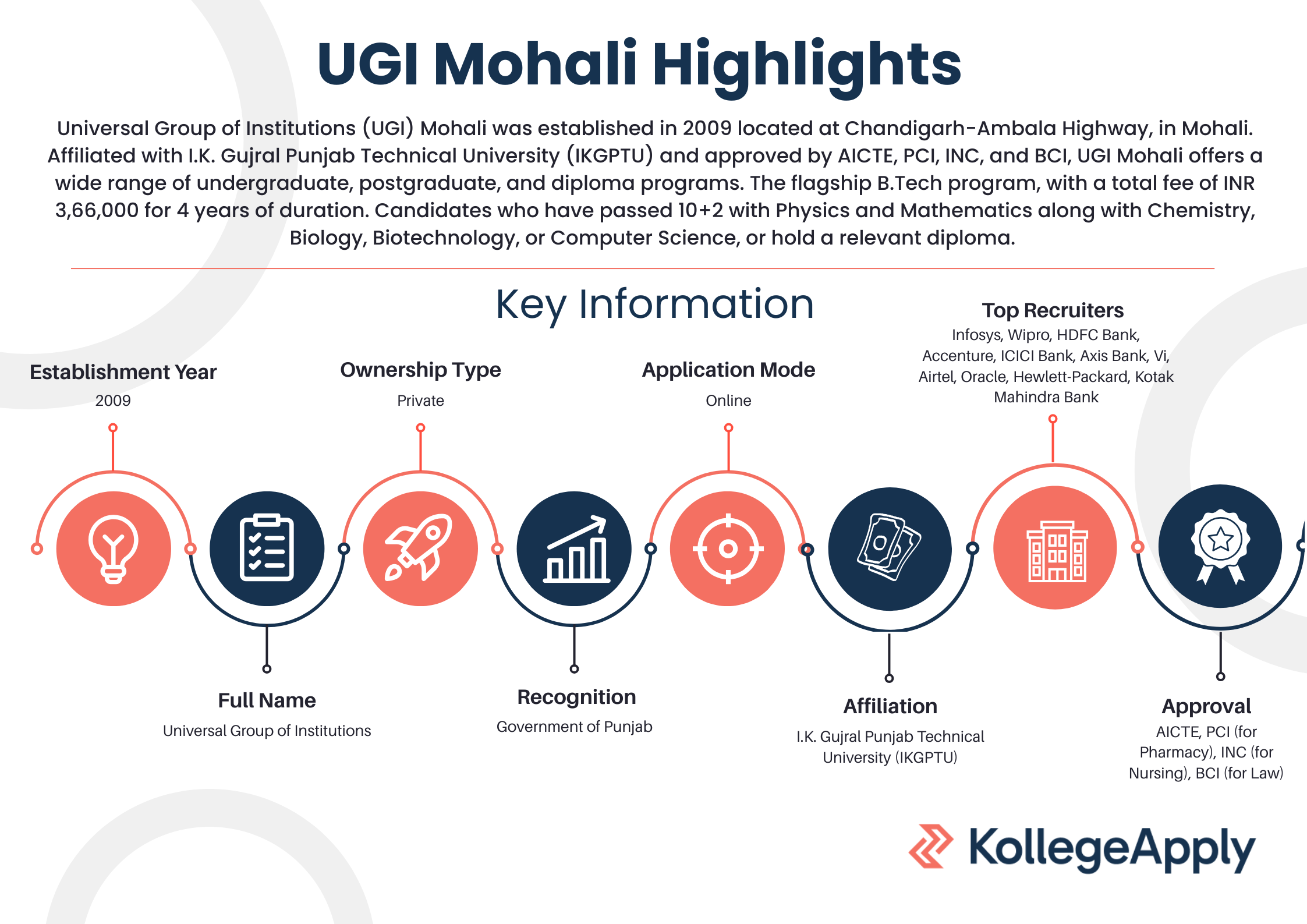 UGI Mohali Highlights

Universal Group of Institutions (UGI) Mohali was established in 2009 located at Chandigarh-Ambala Highway, in Mohali. Affiliated with I.K. Gujral Punjab Technical University (IKGPTU) and approved by AICTE, PCI, INC, and BCI, UGI Mohali offers a wide range of undergraduate, postgraduate, and diploma programs. The flagship B.Tech program, with a total fee of INR 3,66,000 for 4 years of duration. Candidates who have passed 10+2 with Physics and Mathematics along with Chemistry, Biology, Biotechnology, or Computer Science, or hold a relevant diploma.

Key Information

Establishment Year
2009

Full Name
Universal Group of Institutions

Ownership Type
Private

Recognition
Government of Punjab

Application Mode
Online

Affiliation
I.K. Gujral Punjab Technical University (IKGPTU)

Top Recruiters
Infosys, Wipro, HDFC Bank, Accenture, ICICI Bank, Axis Bank, Vi, Airtel, Oracle, Hewlett-Packard, Kotak Mahindra Bank

Approval
AICTE, PCI (for Pharmacy), INC (for Nursing), BCI (for Law)

KollegeApply